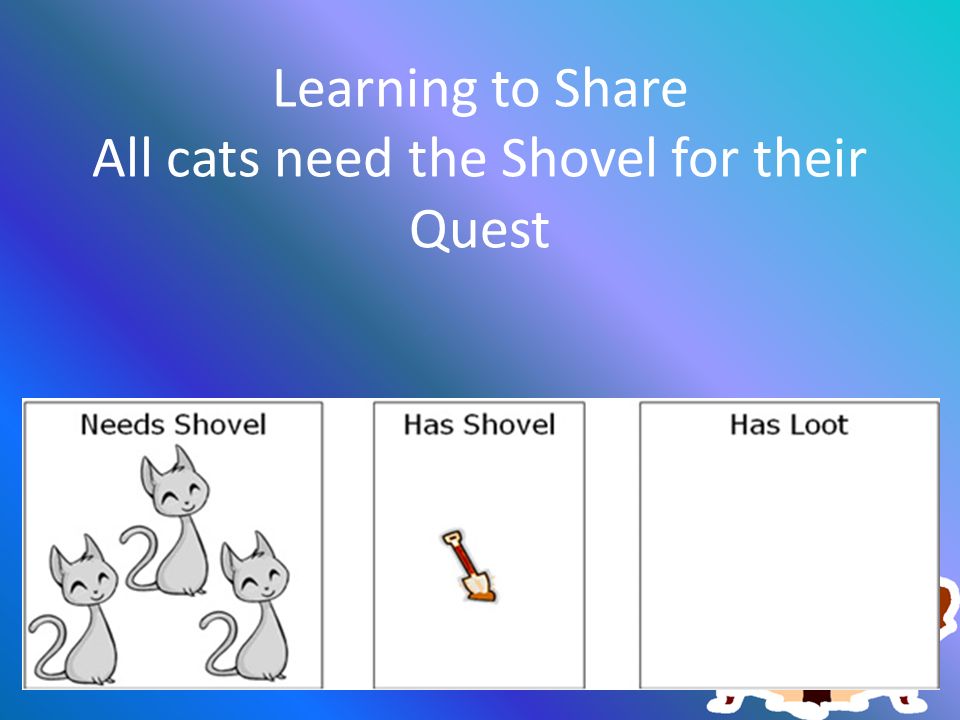 Learning to Share
All cats need the Shovel for their Quest

Needs Shovel

Has Shovel

Has Loot